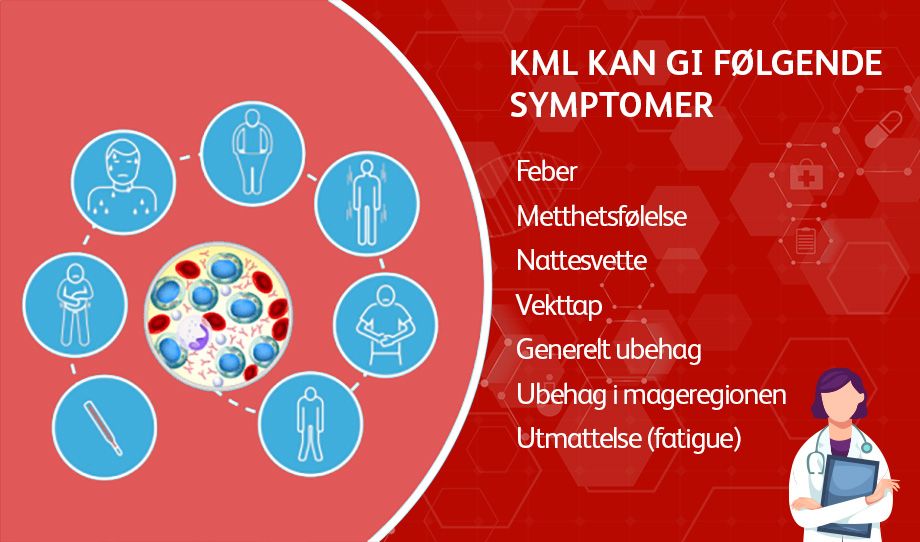 KML KAN GI FØLGENDE SYMPTOMER

Feber

Metthetsfølelse

Nattesvette

Vekttap

Generelt ubehag

Ubehag i mageregionen

Utmattelse (fatigue)